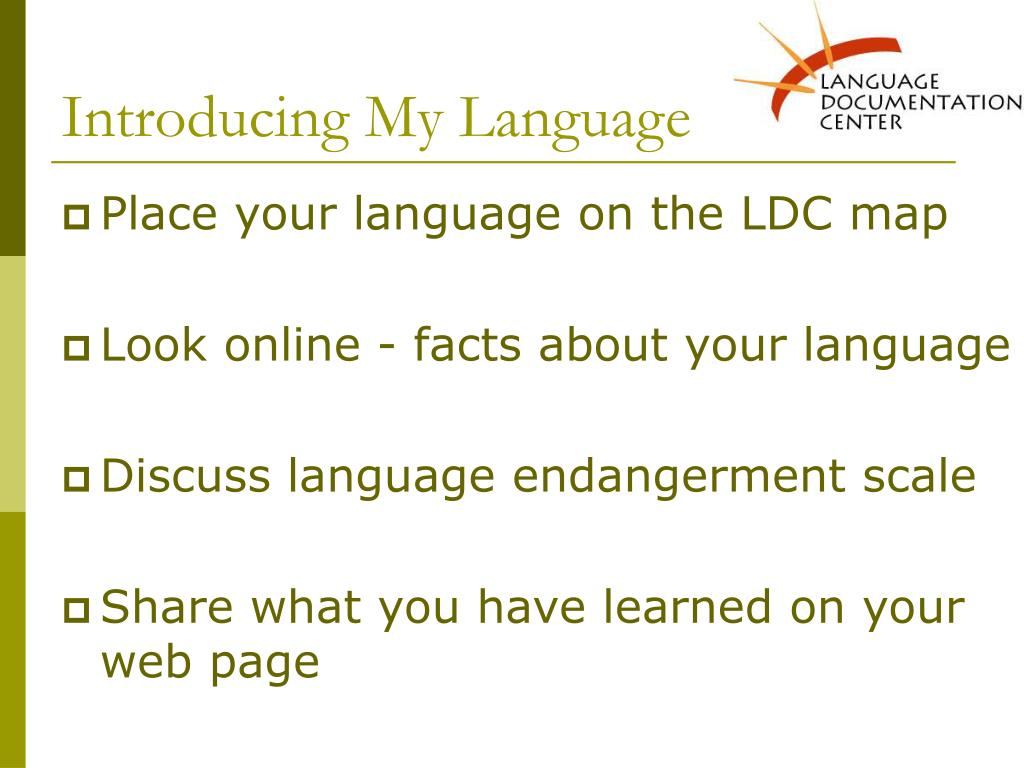 Introducing My Language

LANGUAGE
DOCUMENTATION
CENTER

Place your language on the LDC map

Look online - facts about your language

Discuss language endangerment scale

Share what you have learned on your web page